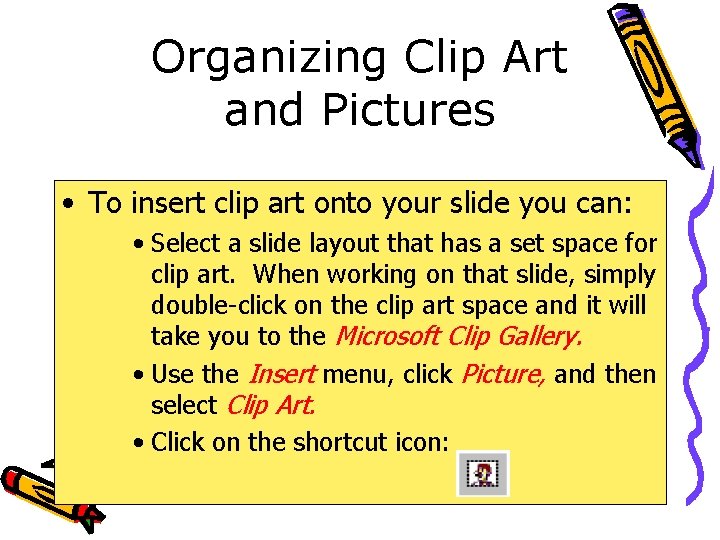 Organizing Clip Art and Pictures

• To insert clip art onto your slide you can:

• Select a slide layout that has a set space for clip art. When working on that slide, simply double-click on the clip art space and it will take you to the Microsoft Clip Gallery.

• Use the Insert menu, click Picture, and then select Clip Art.

• Click on the shortcut icon: